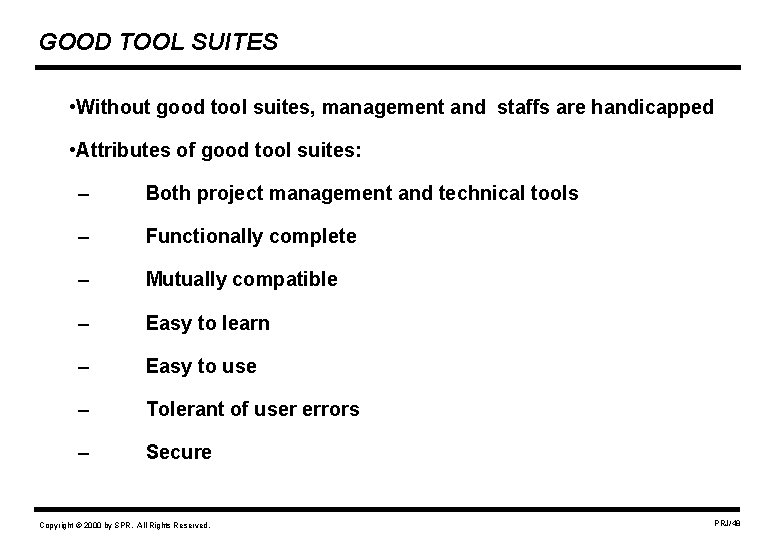 GOOD TOOL SUITES

•Without good tool suites, management and staffs are handicapped

•Attributes of good tool suites:

– Both project management and technical tools

– Functionally complete

– Mutually compatible

– Easy to learn

– Easy to use

– Tolerant of user errors

– Secure

Copyright © 2000 by SPR. All Rights Reserved.

PRJ/48